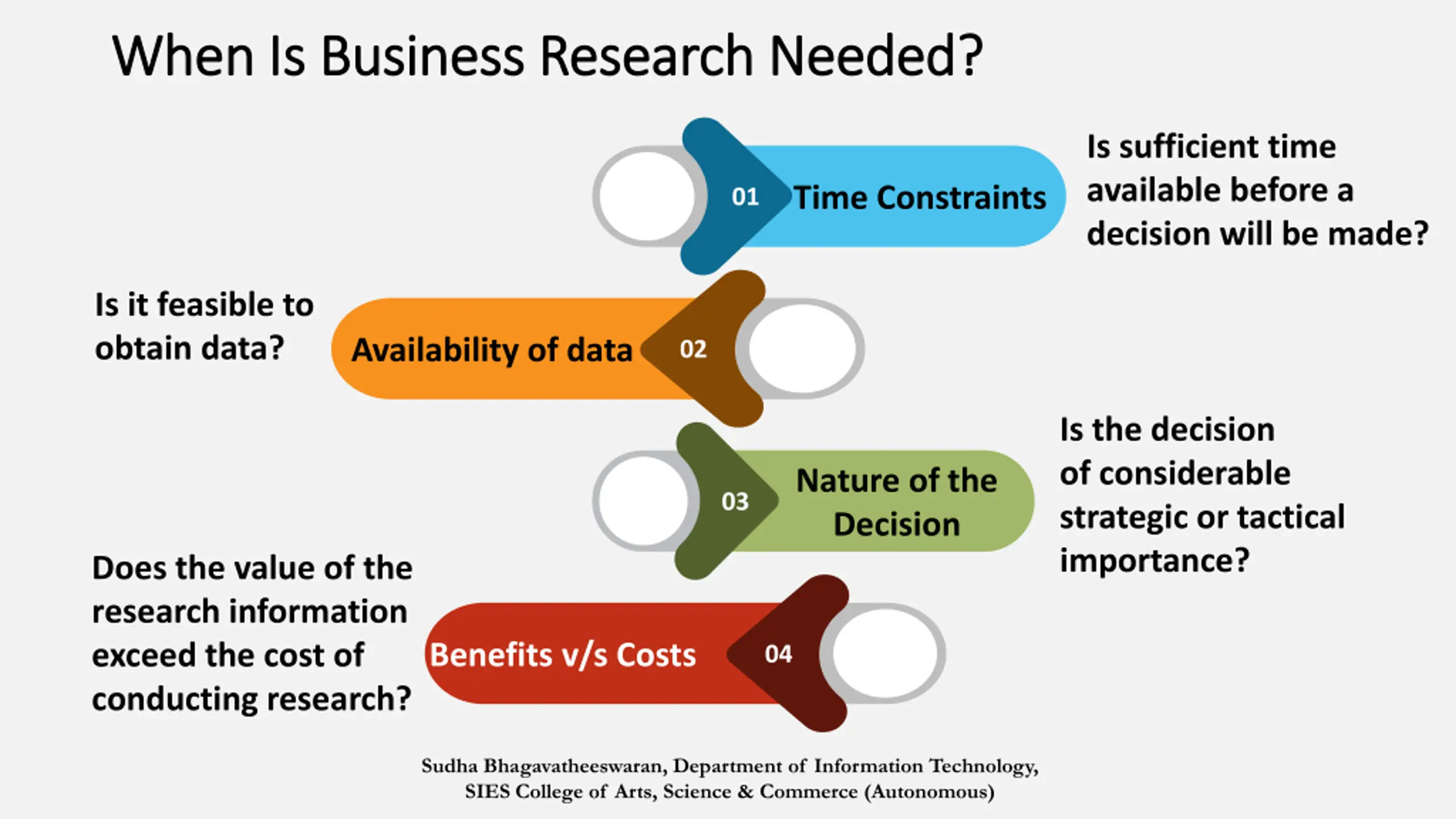 When Is Business Research Needed?

01 Time Constraints

Is sufficient time available before a decision will be made?

Is it feasible to obtain data?

Availability of data 02

03 Nature of the Decision

Is the decision of considerable strategic or tactical importance?

Does the value of the research information exceed the cost of conducting research?

Benefits v/s Costs 04

Sudha Bhagavatheeswaran, Department of Information Technology, SIES College of Arts, Science & Commerce (Autonomous)